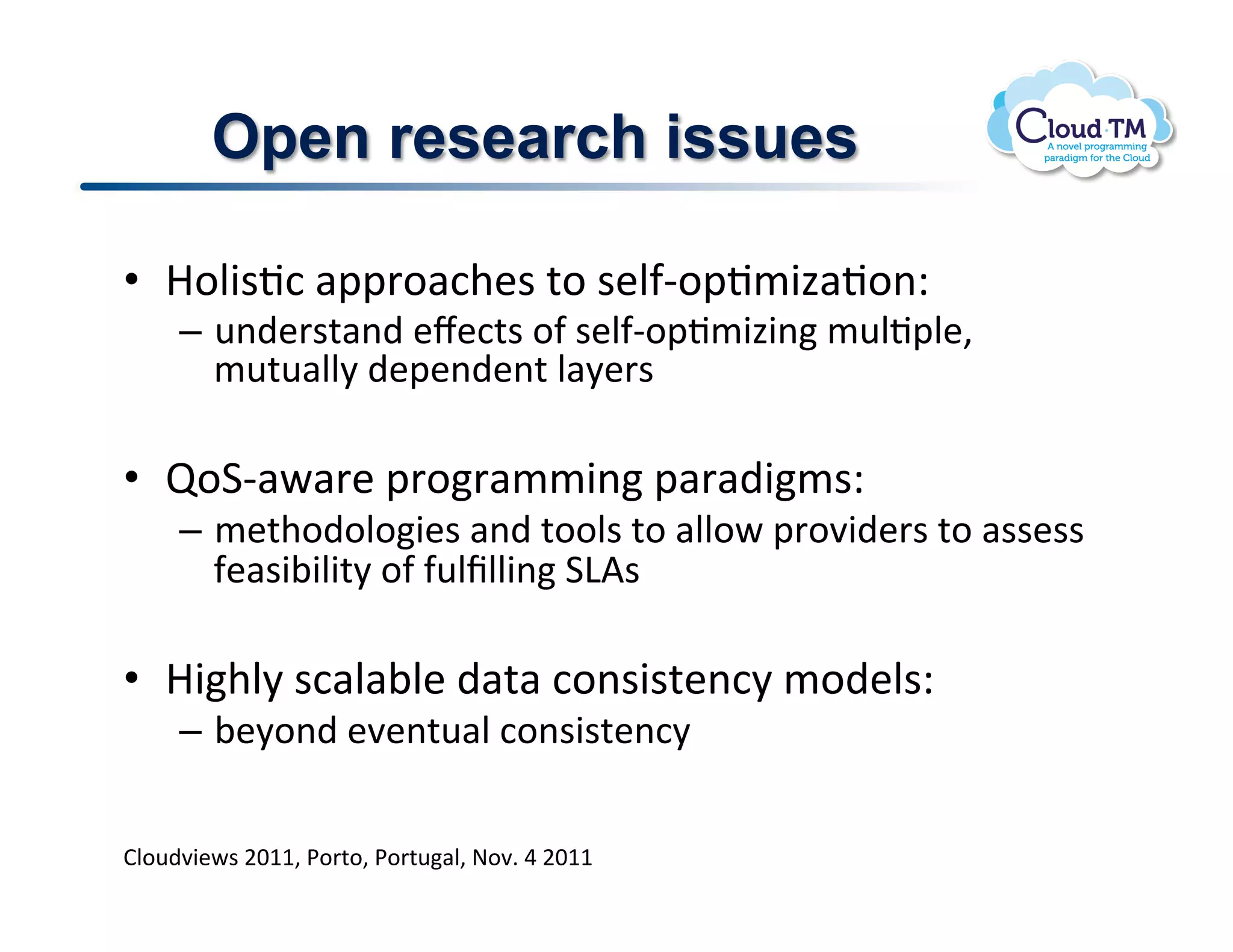 Open research issues

Cloud·TM
A novel programming paradigm for the Cloud

• Holistic approaches to self-optimization:
– understand effects of self-optimizing multiple, mutually dependent layers

• QoS-aware programming paradigms:
– methodologies and tools to allow providers to assess feasibility of fulfilling SLAs

• Highly scalable data consistency models:
– beyond eventual consistency

Cloudviews 2011, Porto, Portugal, Nov. 4 2011